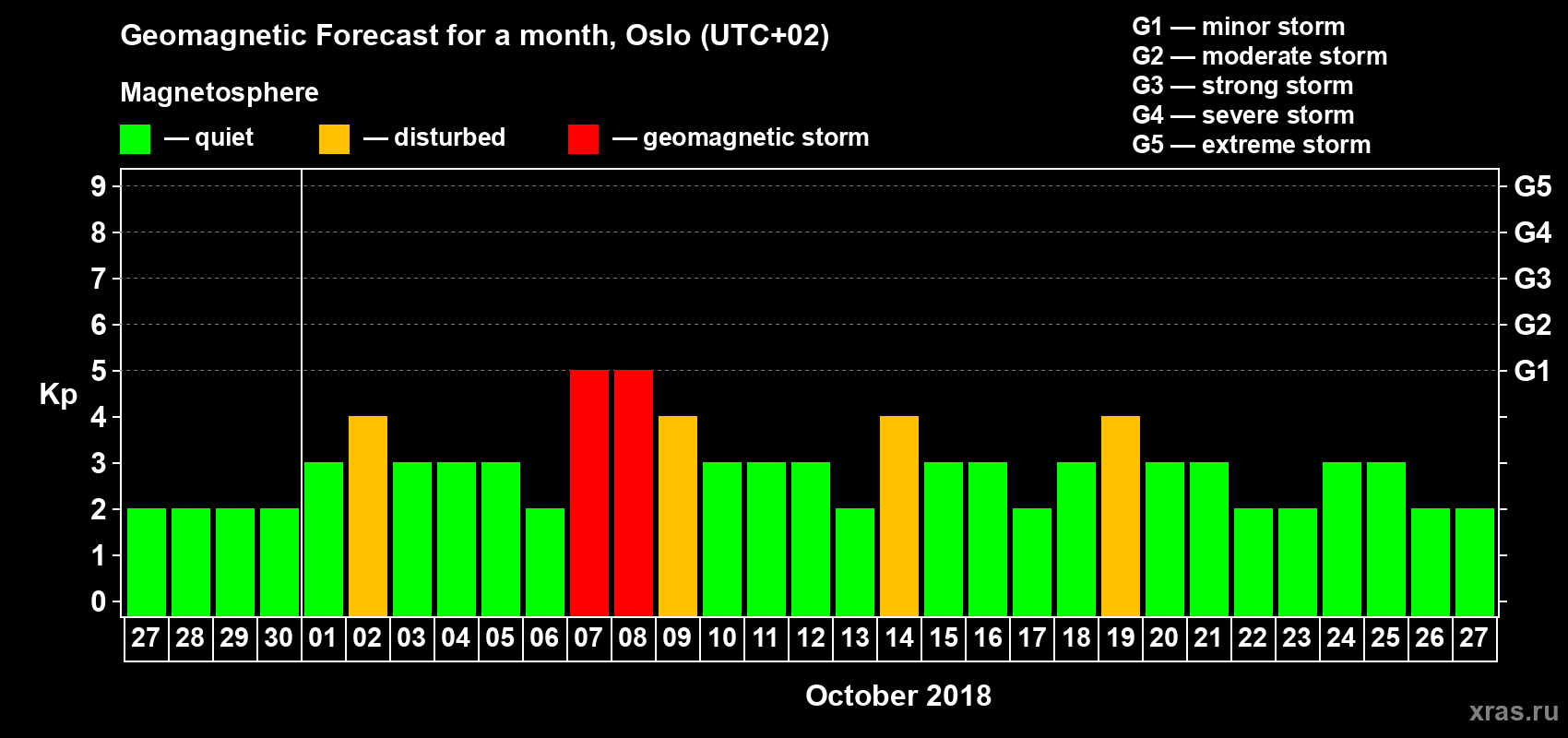 Geomagnetic Forecast for a month, Oslo (UTC+02)

Magnetosphere

— quiet — disturbed — geomagnetic storm

G1 — minor storm
G2 — moderate storm
G3 — strong storm
G4 — severe storm
G5 — extreme storm

Kp

9
8
7
6
5
4
3
2
1
0

G5
G4
G3
G2
G1

27 28 29 30 01 02 03 04 05 06 07 08 09 10 11 12 13 14 15 16 17 18 19 20 21 22 23 24 25 26 27

October 2018

xras.ru